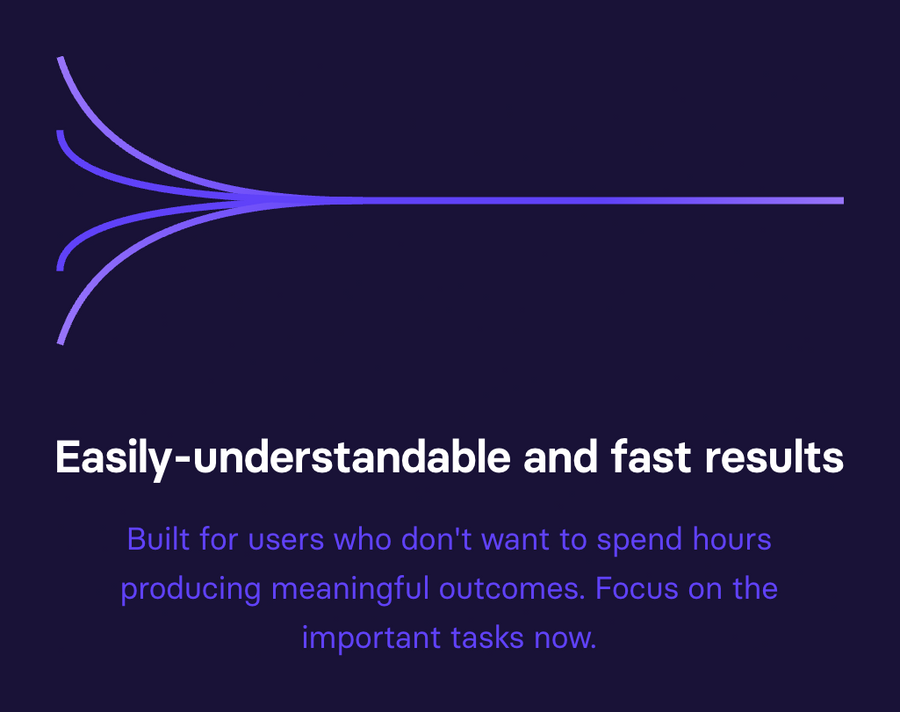 Easily-understandable and fast results

Built for users who don't want to spend hours producing meaningful outcomes. Focus on the important tasks now.